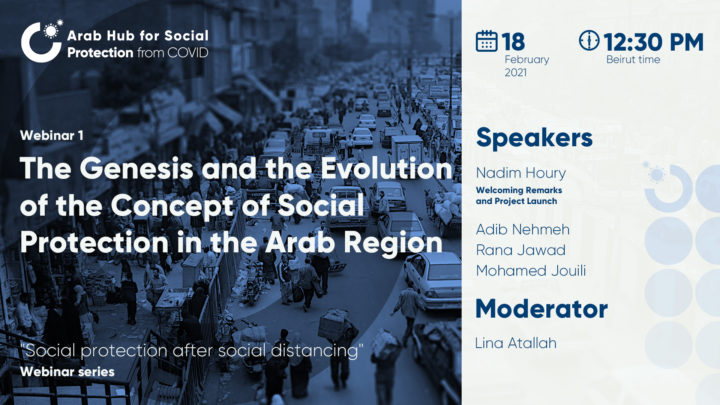 Arab Hub for Social Protection from COVID

Webinar 1

The Genesis and the Evolution of the Concept of Social Protection in the Arab Region

"Social protection after social distancing"
Webinar series

18 February 2021

12:30 PM
Beirut time

Speakers

Nadim Houry
Welcoming Remarks and Project Launch

Adib Nehmeh
Rana Jawad
Mohamed Jouili

Moderator

Lina Atallah